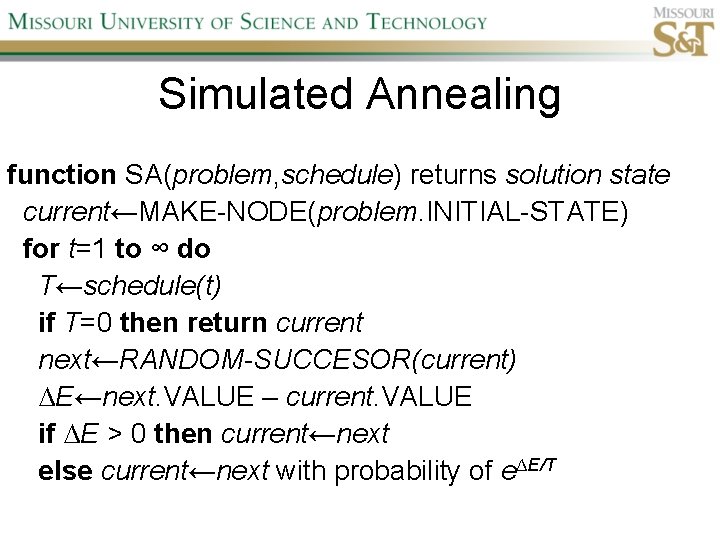 MISSOURI UNIVERSITY OF SCIENCE AND TECHNOLOGY

MISSOURI S&T

Simulated Annealing

function SA(problem,schedule) returns solution state
current←MAKE-NODE(problem.INITIAL-STATE)
for t=1 to ∞ do
T←schedule(t)
if T=0 then return current
next←RANDOM-SUCCESOR(current)
ΔE←next.VALUE – current.VALUE
if ΔE > 0 then current←next
else current←next with probability of $e^{\Delta E/T}$